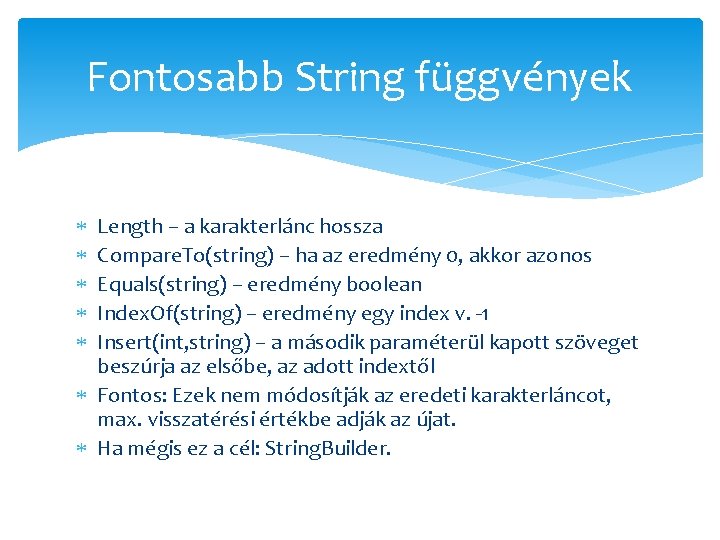 Fontosabb String függvények

* Length – a karakterlánc hossza
* CompareTo(string) – ha az eredmény 0, akkor azonos
* Equals(string) – eredmény boolean
* IndexOf(string) – eredmény egy index v. -1
* Insert(int,string) – a második paraméterül kapott szöveget beszúrja az elsőbe, az adott indextől
* Fontos: Ezek nem módosítják az eredeti karakterláncot, max. visszatérési értékbe adják az újat.
* Ha mégis ez a cél: StringBuilder.